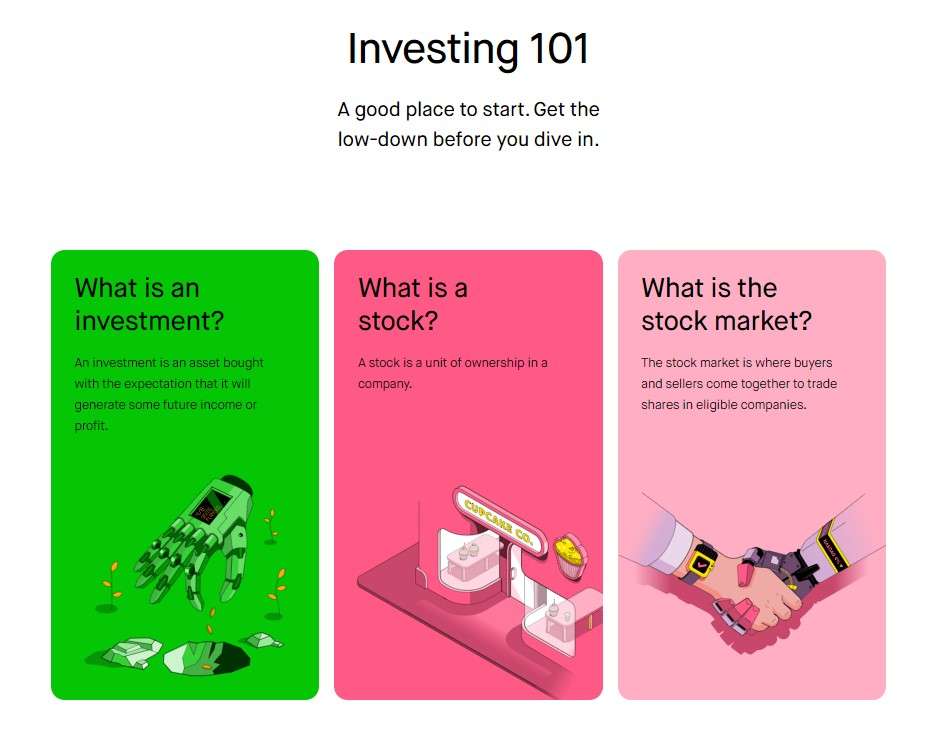 Investing 101

A good place to start. Get the low-down before you dive in.

What is an investment?

An investment is an asset bought with the expectation that it will generate some future income or profit.

What is a stock?

A stock is a unit of ownership in a company.

CUPCAKE CO.

What is the stock market?

The stock market is where buyers and sellers come together to trade shares in eligible companies.